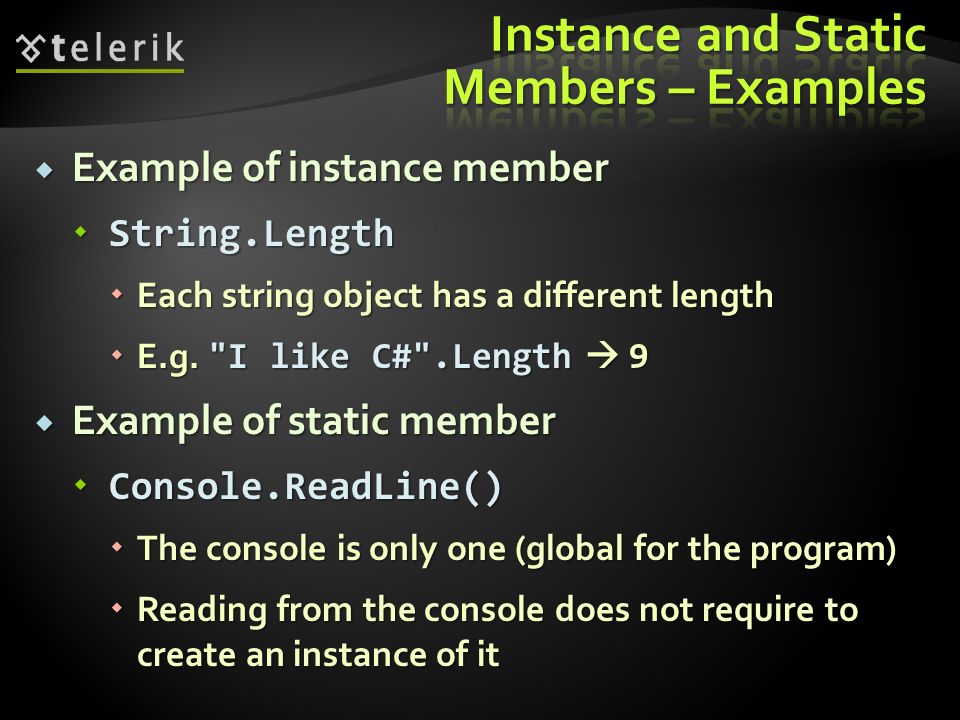 telerik

Instance and Static Members – Examples

Example of instance member

String.Length

Each string object has a different length

E.g. "I like C#".Length → 9

Example of static member

Console.ReadLine()

The console is only one (global for the program)

Reading from the console does not require to create an instance of it